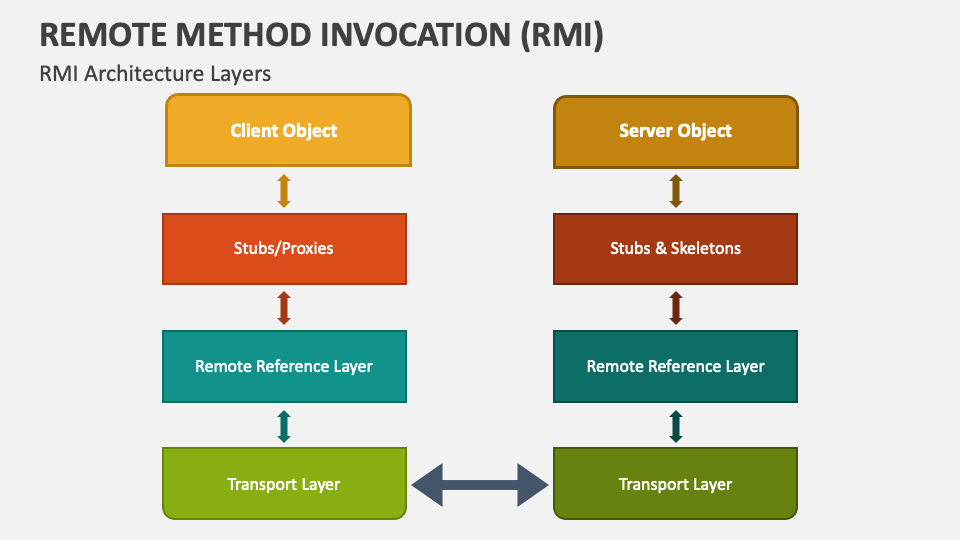 REMOTE METHOD INVOCATION (RMI)

RMI Architecture Layers

Client Object

Stubs/Proxies

Remote Reference Layer

Transport Layer

Server Object

Stubs & Skeletons

Remote Reference Layer

Transport Layer